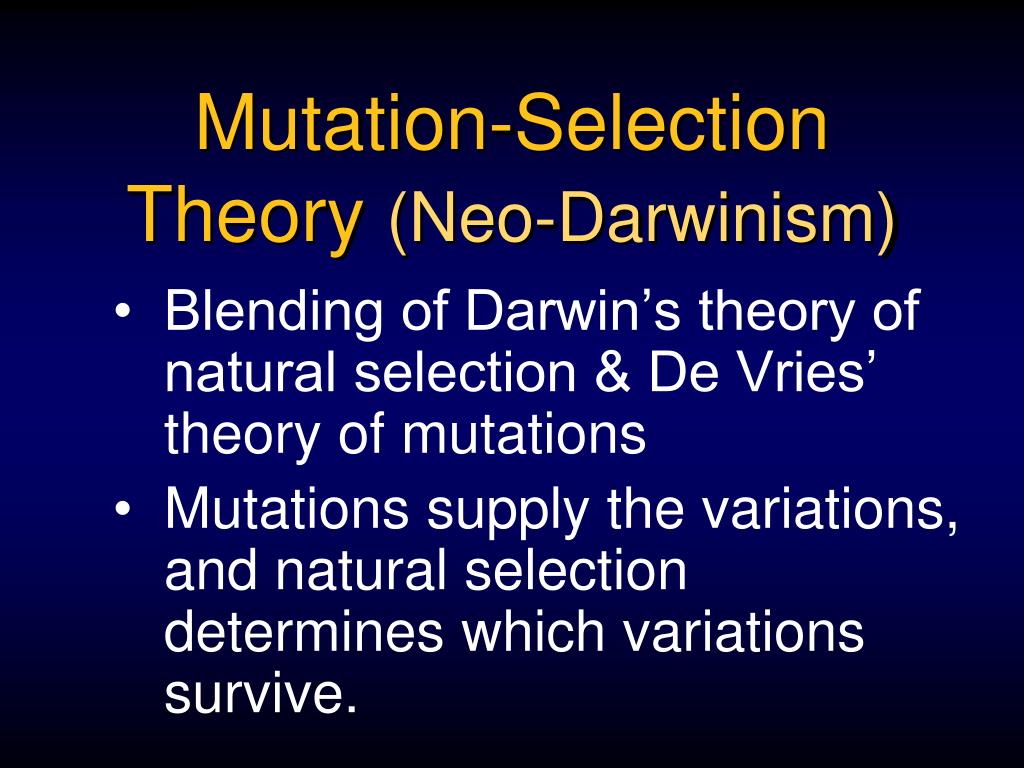 Mutation-Selection Theory (Neo-Darwinism)

• Blending of Darwin’s theory of natural selection & De Vries’ theory of mutations
• Mutations supply the variations, and natural selection determines which variations survive.